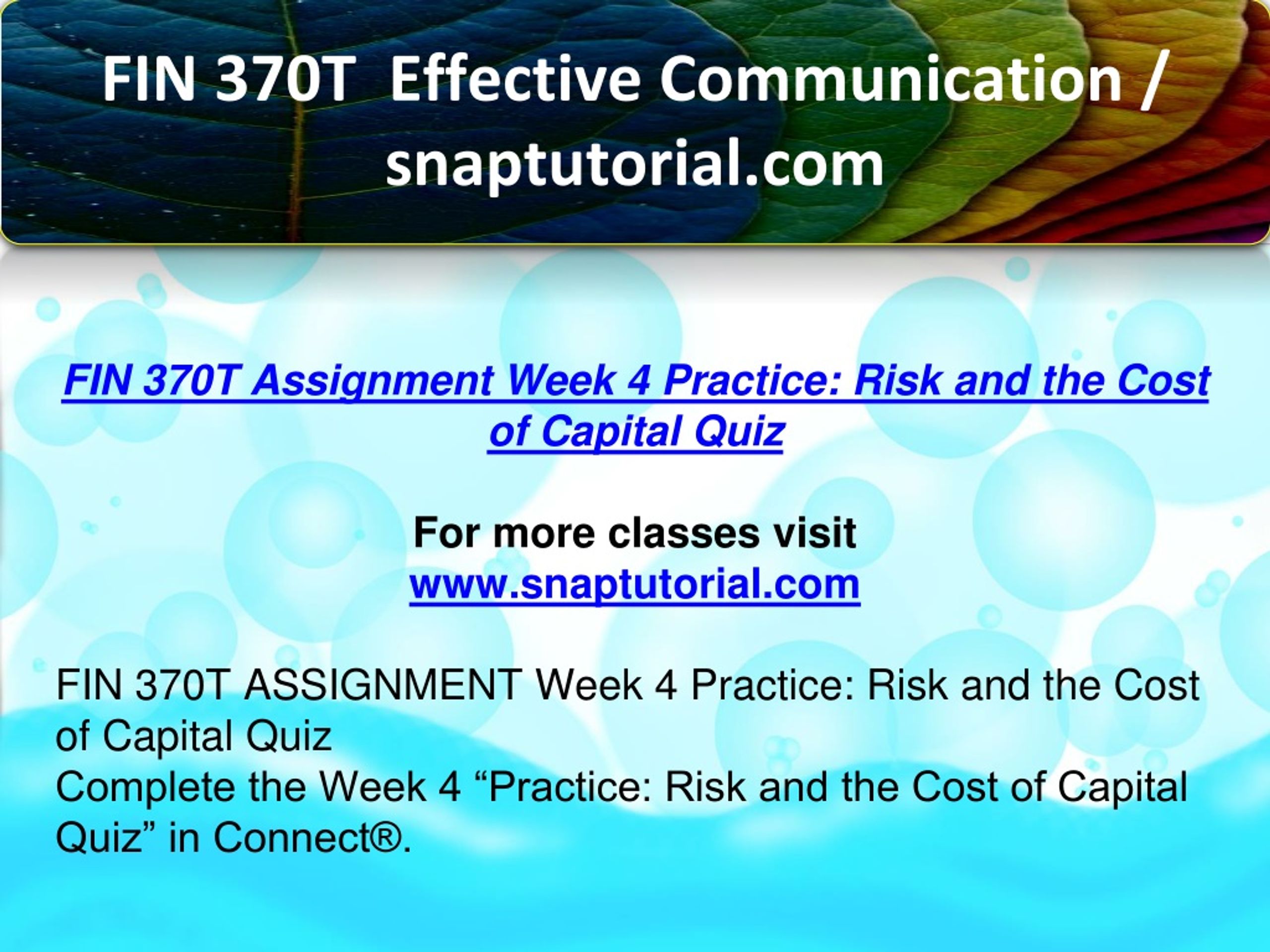 FIN 370T Effective Communication / snaptutorial.com

FIN 370T Assignment Week 4 Practice: Risk and the Cost of Capital Quiz

For more classes visit
www.snaptutorial.com

FIN 370T ASSIGNMENT Week 4 Practice: Risk and the Cost of Capital Quiz
Complete the Week 4 “Practice: Risk and the Cost of Capital Quiz” in Connect®.